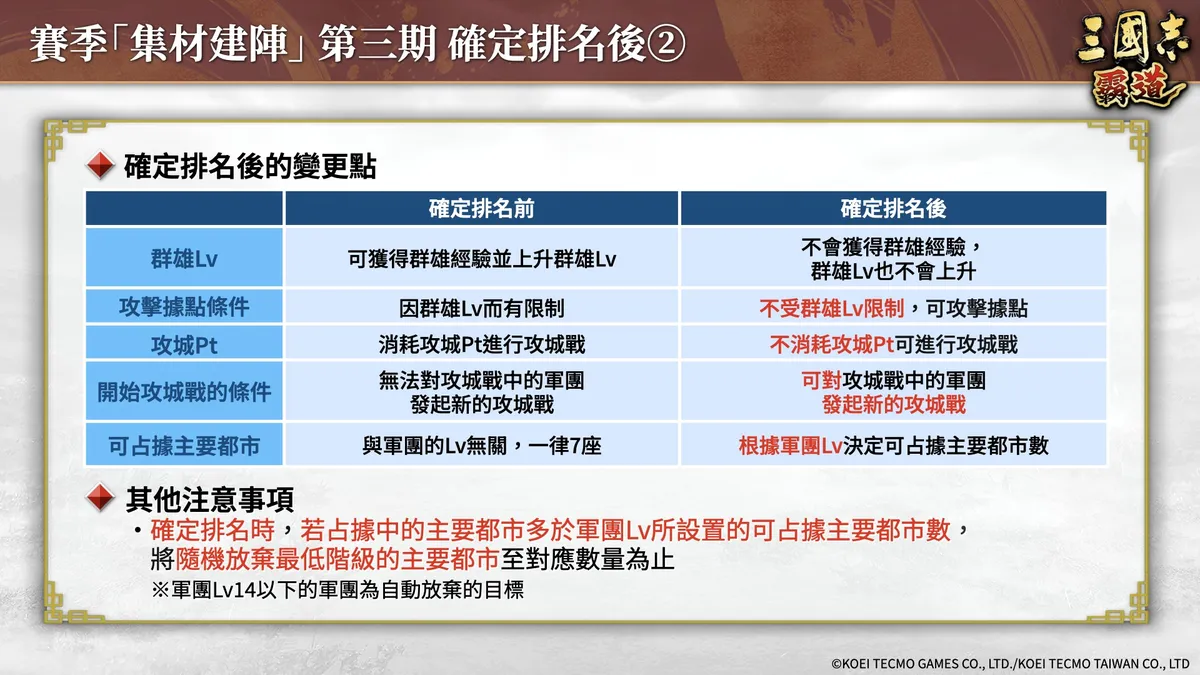 賽季「集材建陣」第三期 確定排名後②

三國志 霸道

確定排名後的變更點

| | 確定排名前 | 確定排名後 |
|---|---|---|
| 群雄Lv | 可獲得群雄經驗並上升群雄Lv | 不會獲得群雄經驗，群雄Lv也不會上升 |
| 攻擊據點條件 | 因群雄Lv而有限制 | 不受群雄Lv限制，可攻擊據點 |
| 攻城Pt | 消耗攻城Pt進行攻城戰 | 不消耗攻城Pt可進行攻城戰 |
| 開始攻城戰的條件 | 無法對攻城戰中的軍團發起新的攻城戰 | 可對攻城戰中的軍團發起新的攻城戰 |
| 可占據主要都市 | 與軍團的Lv無關，一律7座 | 根據軍團Lv決定可占據主要都市數 |

其他注意事項

・確定排名時，若占據中的主要都市多於軍團Lv所設置的可占據主要都市數，將隨機放棄最低階級的主要都市至對應數量為止
※軍團Lv14以下的軍團為自動放棄的目標

©KOEI TECMO GAMES CO., LTD./KOEI TECMO TAIWAN CO., LTD